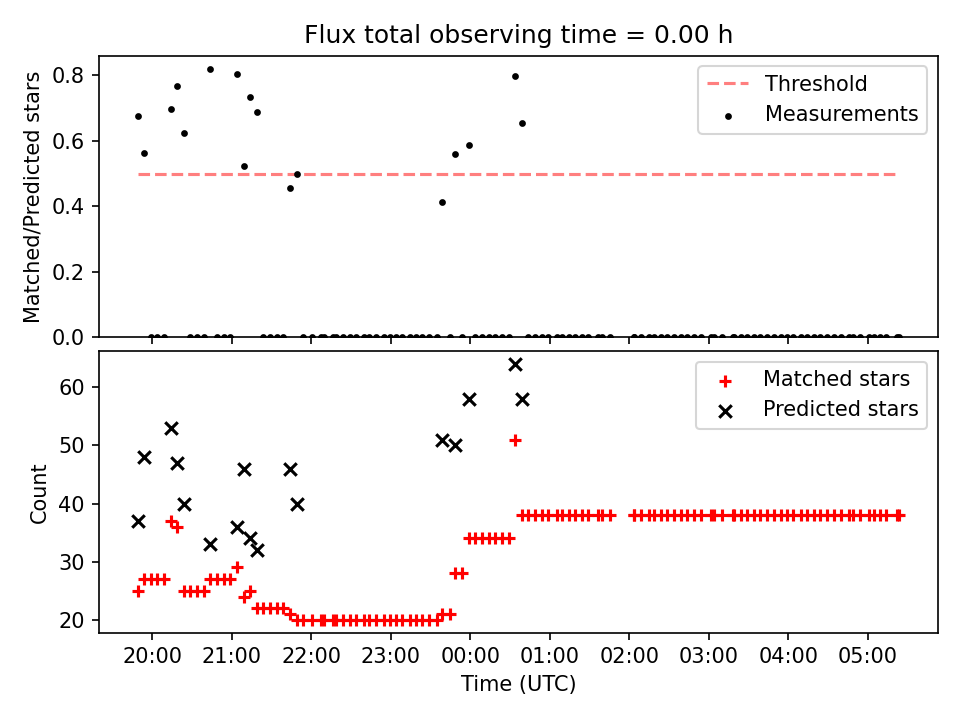 Flux total observing time = 0.00 h

Matched/Predicted stars

0.8
0.6
0.4
0.2
0.0

Threshold
Measurements

Count

60
50
40
30
20

Matched stars
Predicted stars

20:00 21:00 22:00 23:00 00:00 01:00 02:00 03:00 04:00 05:00

Time (UTC)